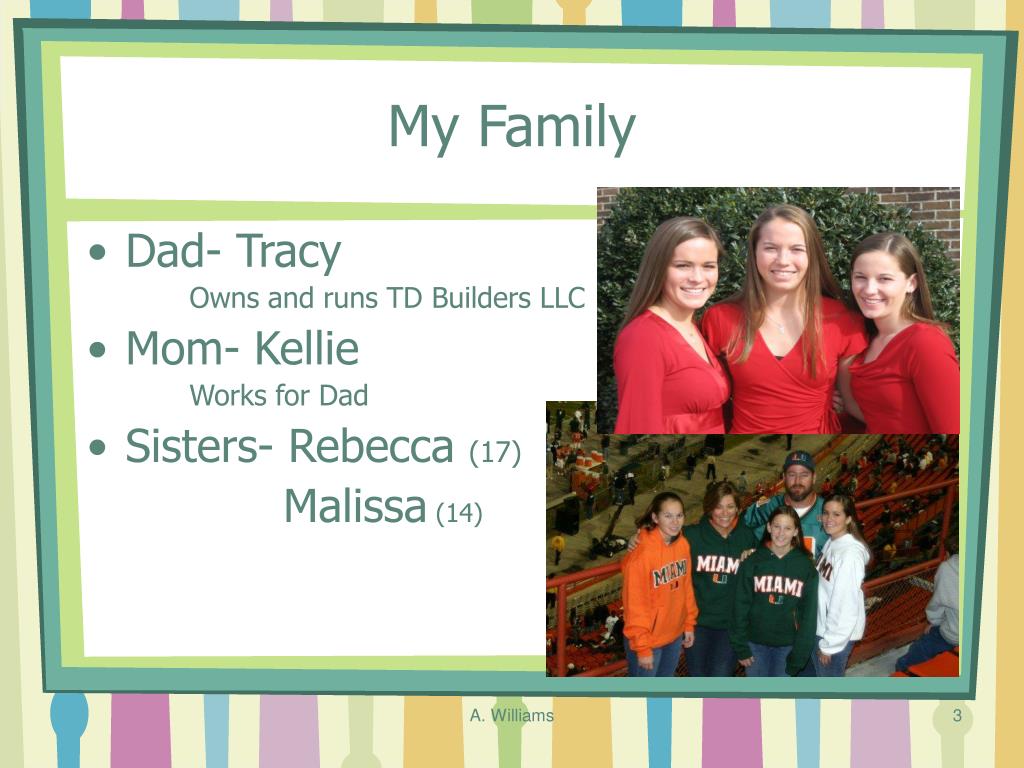 My Family

• Dad- Tracy

Owns and runs TD Builders LLC

• Mom- Kellie

Works for Dad

• Sisters- Rebecca (17)

Malissa (14)

MIAMI

MIAMI

MIAMI

A. Williams

3